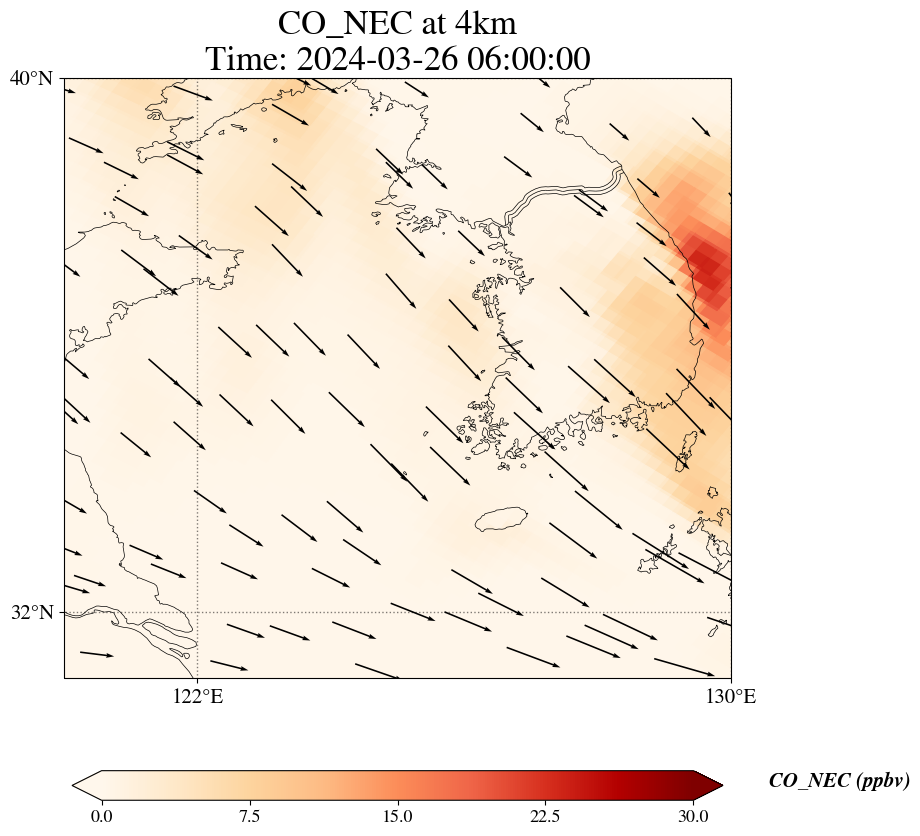 CO_NEC at 4km
Time: 2024-03-26 06:00:00

40°N
32°N
122°E
130°E

0.0
7.5
15.0
22.5
30.0
CO_NEC (ppbv)